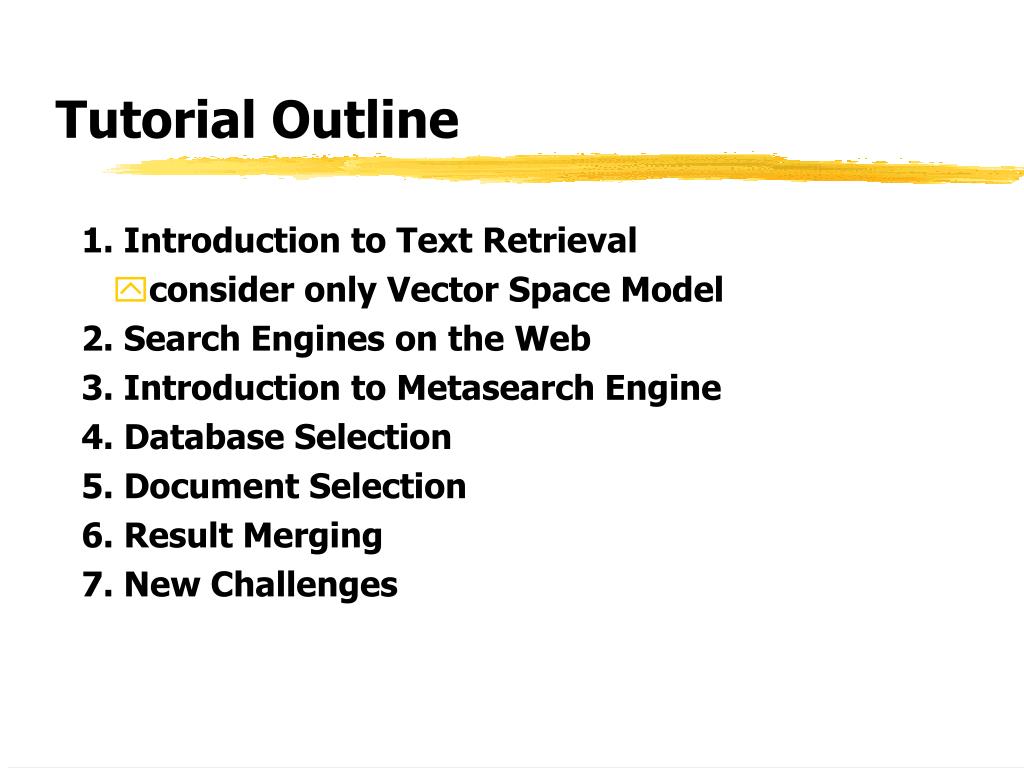 Tutorial Outline

1. Introduction to Text Retrieval
consider only Vector Space Model
2. Search Engines on the Web
3. Introduction to Metasearch Engine
4. Database Selection
5. Document Selection
6. Result Merging
7. New Challenges